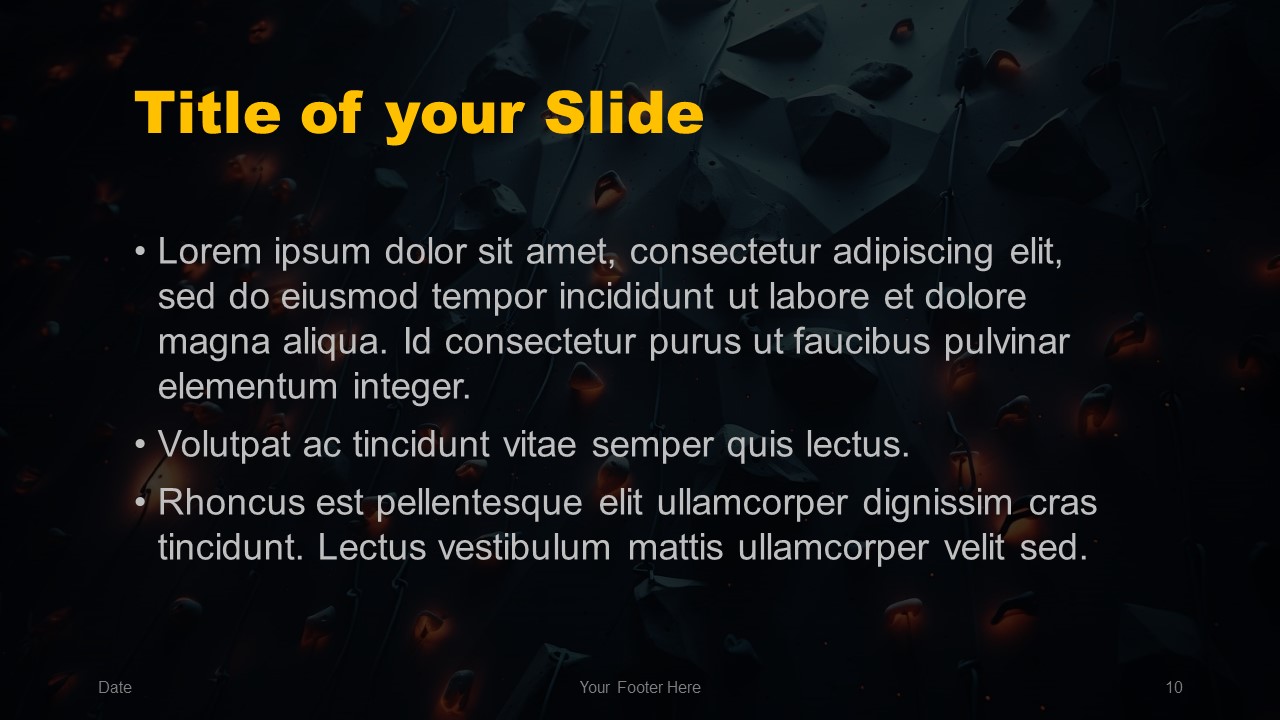 Title of your Slide

• Lorem ipsum dolor sit amet, consectetur adipiscing elit, sed do eiusmod tempor incididunt ut labore et dolore magna aliqua. Id consectetur purus ut faucibus pulvinar elementum integer.

• Volutpat ac tincidunt vitae semper quis lectus.

• Rhoncus est pellentesque elit ullamcorper dignissim cras tincidunt. Lectus vestibulum mattis ullamcorper velit sed.

Date

Your Footer Here

10